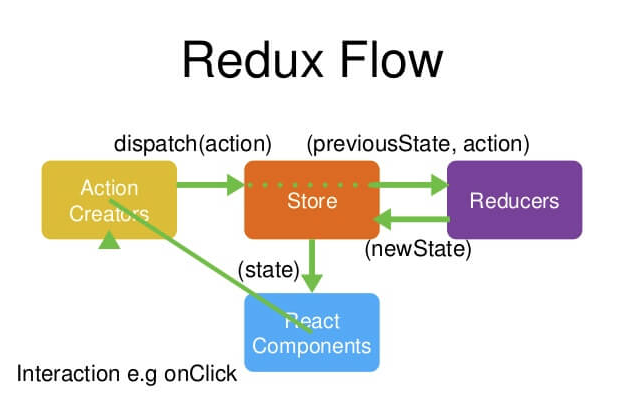 Redux Flow

dispatch(action)

(previousState, action)

Action Creators

Store

Reducers

(newState)

(state)

React Components

Interaction e.g onClick